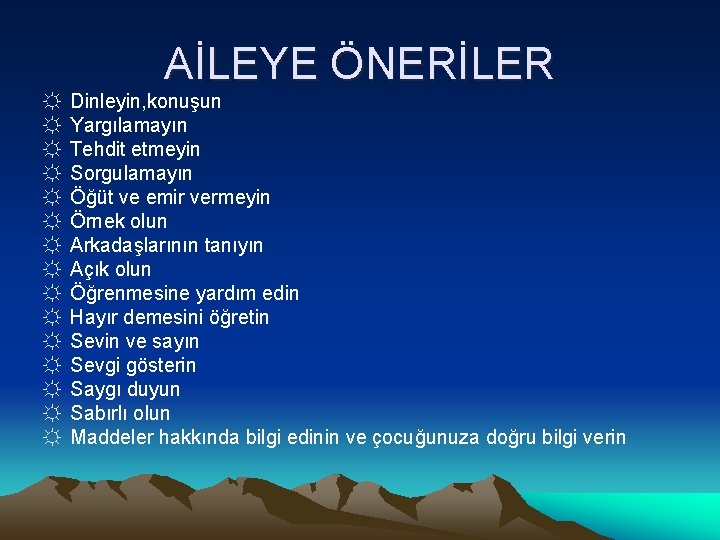 AİLEYE ÖNERİLER

☼ Dinleyin,konuşun
☼ Yargılamayın
☼ Tehdit etmeyin
☼ Sorgulamayın
☼ Öğüt ve emir vermeyin
☼ Örnek olun
☼ Arkadaşlarının tanıyın
☼ Açık olun
☼ Öğrenmesine yardım edin
☼ Hayır demesini öğretin
☼ Sevin ve sayın
☼ Sevgi gösterin
☼ Saygı duyun
☼ Sabırlı olun
☼ Maddeler hakkında bilgi edinin ve çocuğunuza doğru bilgi verin